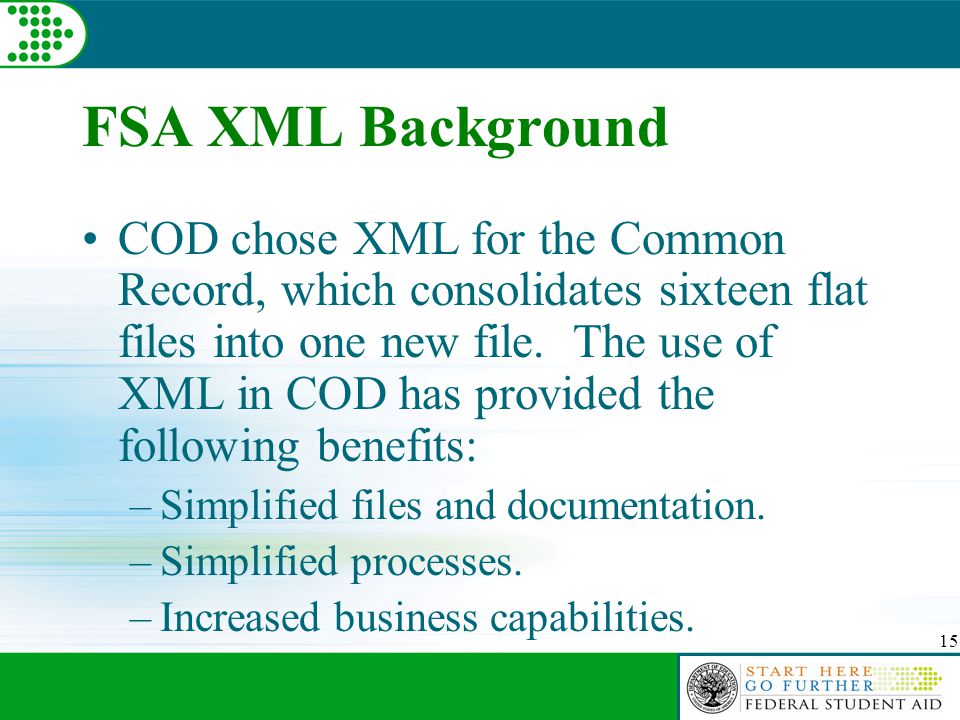 FSA XML Background

• COD chose XML for the Common Record, which consolidates sixteen flat files into one new file. The use of XML in COD has provided the following benefits:

– Simplified files and documentation.

– Simplified processes.

– Increased business capabilities.

15

START HERE
GO FURTHER
FEDERAL STUDENT AID